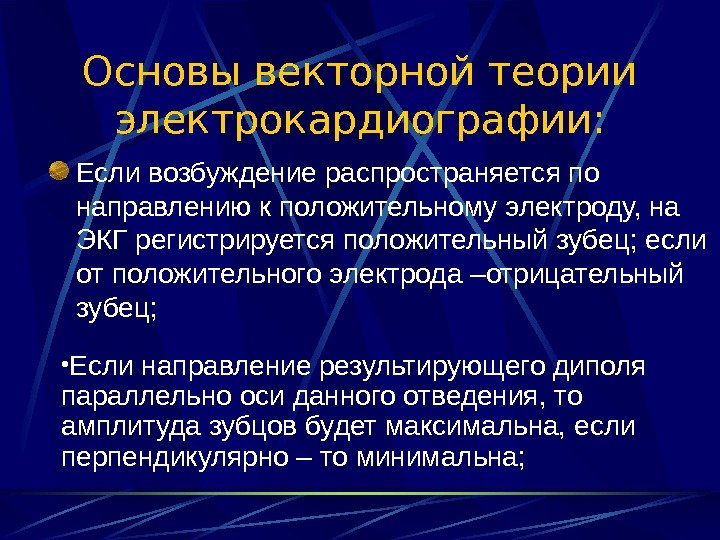 Основы векторной теории электрокардиографии:

Если возбуждение распространяется по направлению к положительному электроду, на ЭКГ регистрируется положительный зубец; если от положительного электрода –отрицательный зубец;

•Если направление результирующего диполя параллельно оси данного отведения, то амплитуда зубцов будет максимальна, если перпендикулярно – то минимальна;